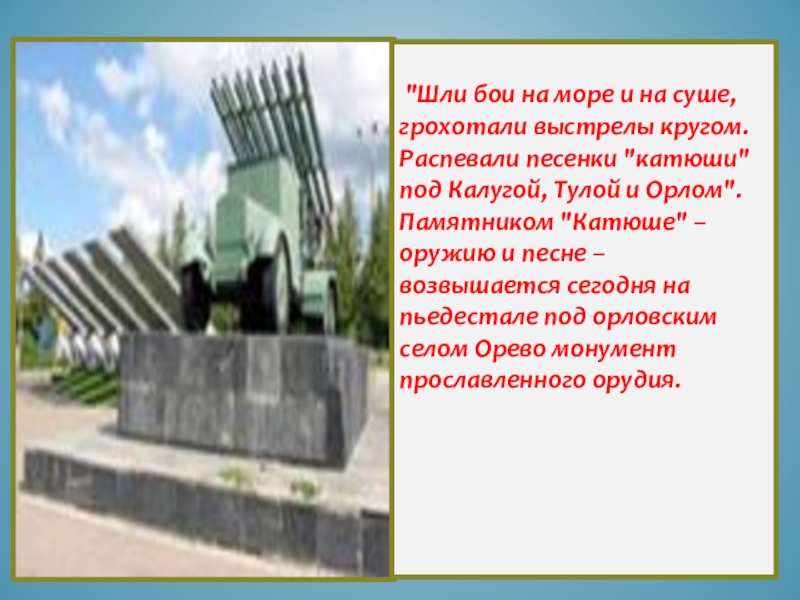 "Шли бои на море и на суше, грохотали выстрелы кругом. Распевали песенки "катюши" под Калугой, Тулой и Орлом". Памятником "Катюше" – оружию и песне – возвышается сегодня на пьедестале под орловским селом Орево монумент прославленного орудия.